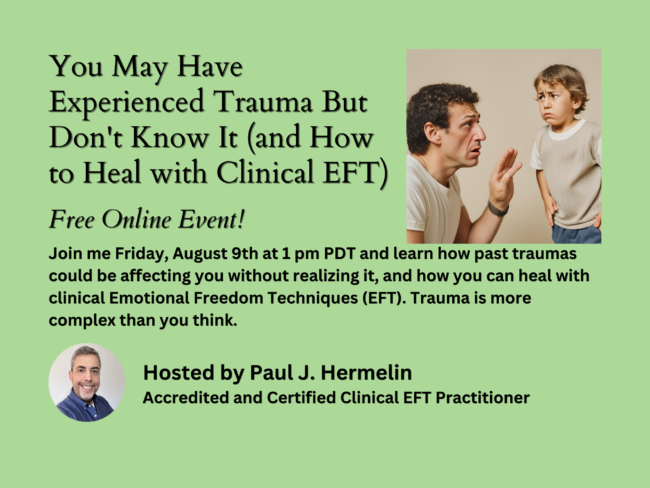 You May Have Experienced Trauma But Don't Know It (and How to Heal with Clinical EFT)

Free Online Event!

Join me Friday, August 9th at 1 pm PDT and learn how past traumas could be affecting you without realizing it, and how you can heal with clinical Emotional Freedom Techniques (EFT). Trauma is more complex than you think.

Hosted by Paul J. Hermelin
Accredited and Certified Clinical EFT Practitioner